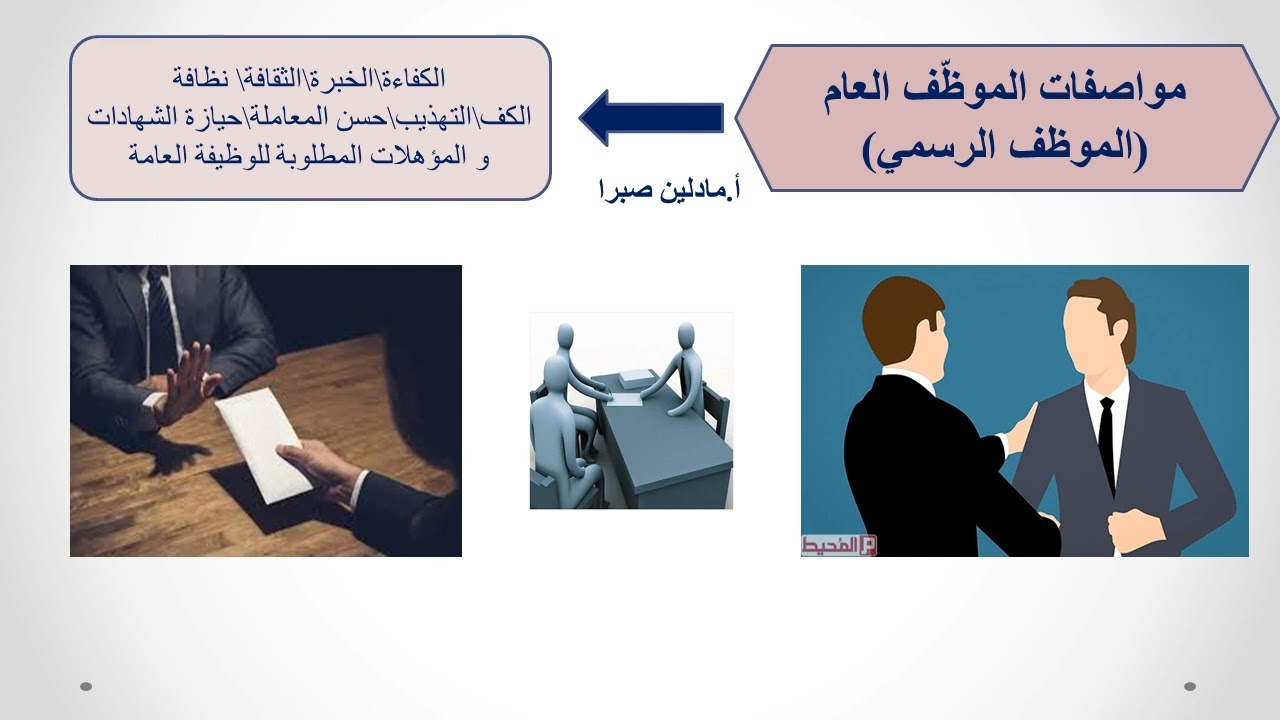 مواصفات الموظّف العام
(الموظف الرسمي)

الكفاءة\الخبرة\الثقافة\ نظافة الكف\التهذيب\حسن المعاملة\حيازة الشهادات و المؤهلات المطلوبة للوظيفة العامة

أ.مادلين صبرا

المحيط